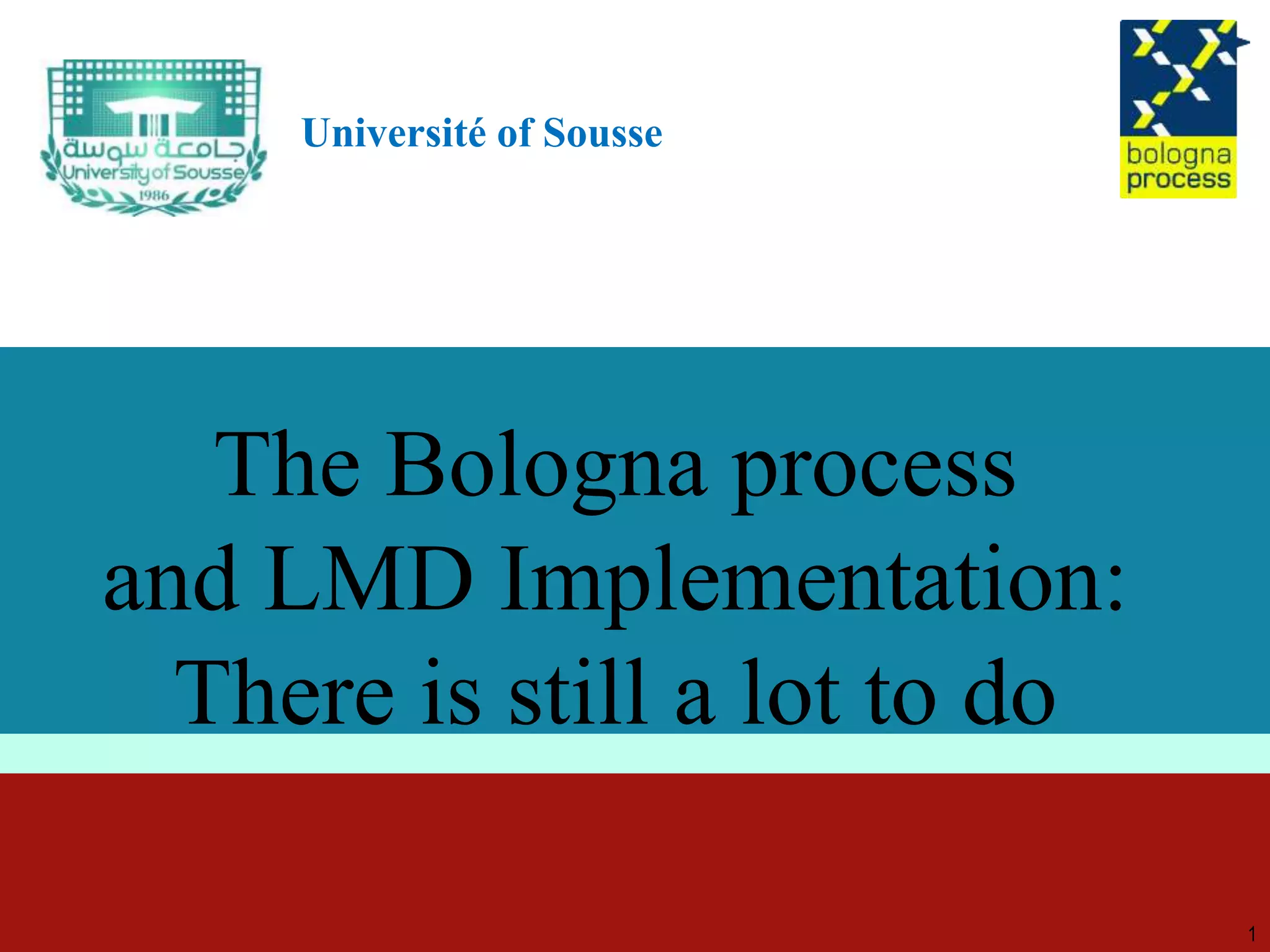 جامعة سوسة
University of Sousse
1986

Université of Sousse

bologna process

The Bologna process and LMD Implementation: There is still a lot to do

1